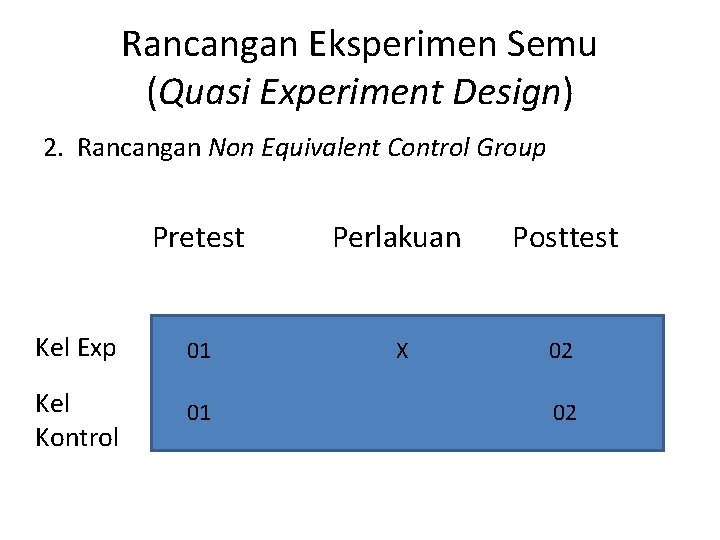 Rancangan Eksperimen Semu
(Quasi Experiment Design)

2. Rancangan Non Equivalent Control Group

| | Pretest | Perlakuan | Posttest |
|---|---|---|---|
| Kel Exp | 01 | X | 02 |
| Kel Kontrol | 01 | | 02 |